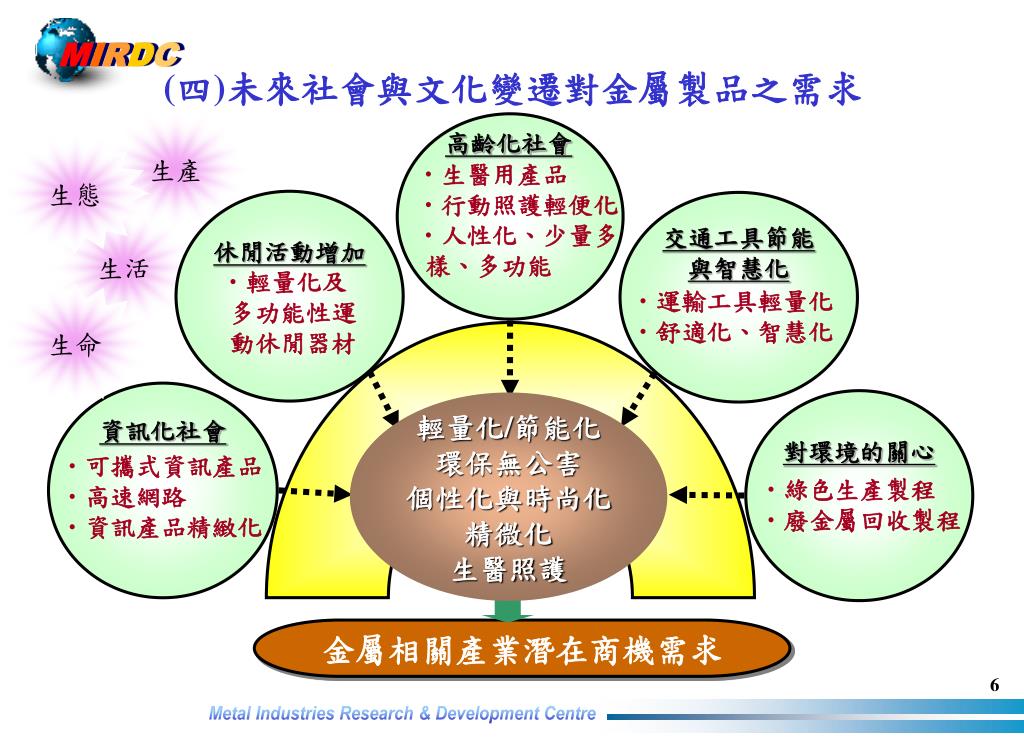 MIRDC

(四)未來社會與文化變遷對金屬製品之需求

生產

生態

生活

生命

高齡化社會
・生醫用產品
・行動照護輕便化
・人性化、少量多樣、多功能

休閒活動增加
・輕量化及多功能性運動休閒器材

交通工具節能與智慧化
・運輸工具輕量化
・舒適化、智慧化

資訊化社會
・可攜式資訊產品
・高速網路
・資訊產品精緻化

輕量化/節能化
環保無公害
個性化與時尚化
精微化
生醫照護

對環境的關心
・綠色生產製程
・廢金屬回收製程

金屬相關產業潛在商機需求

6

Metal Industries Research & Development Centre